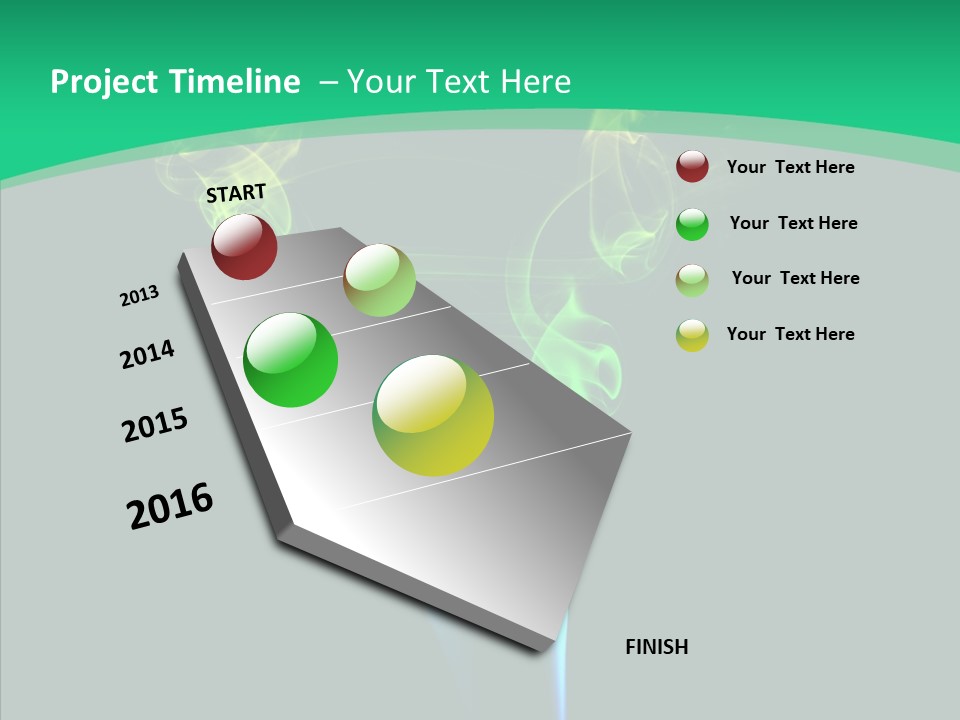 Project Timeline – Your Text Here

START

2013

2014

2015

2016

FINISH

Your Text Here

Your Text Here

Your Text Here

Your Text Here